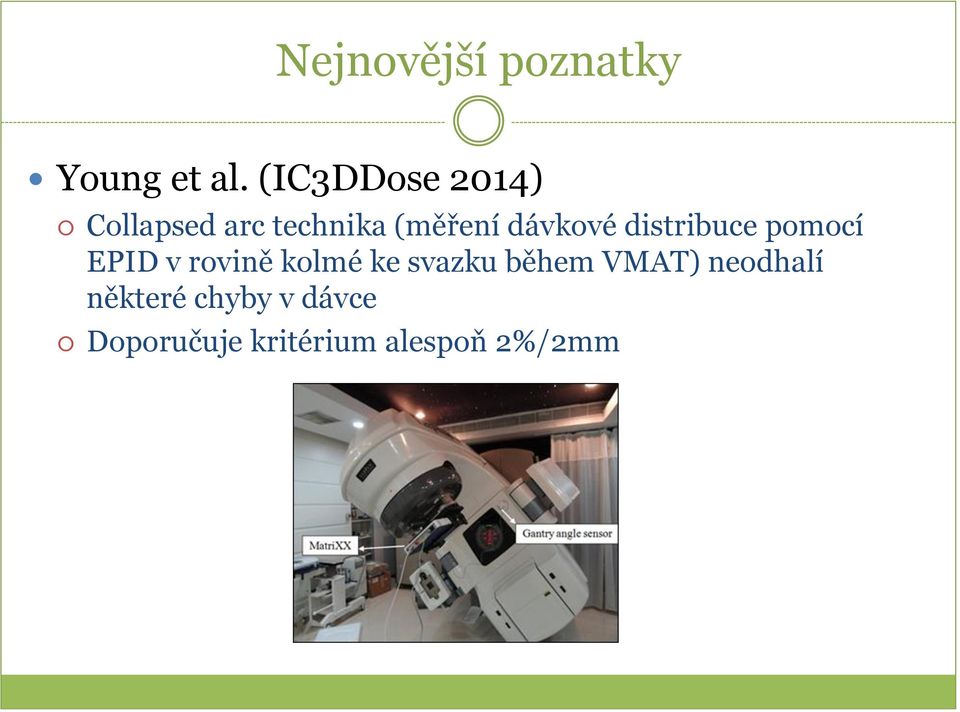 Nejnovější poznatky

Young et al. (IC3DDose 2014)

Collapsed arc technika (měření dávkové distribuce pomocí EPID v rovině kolmé ke svazku během VMAT) neodhalí některé chyby v dávce

Doporučuje kritérium alespoň 2%/2mm

MatriXX

Gantry angle sensor